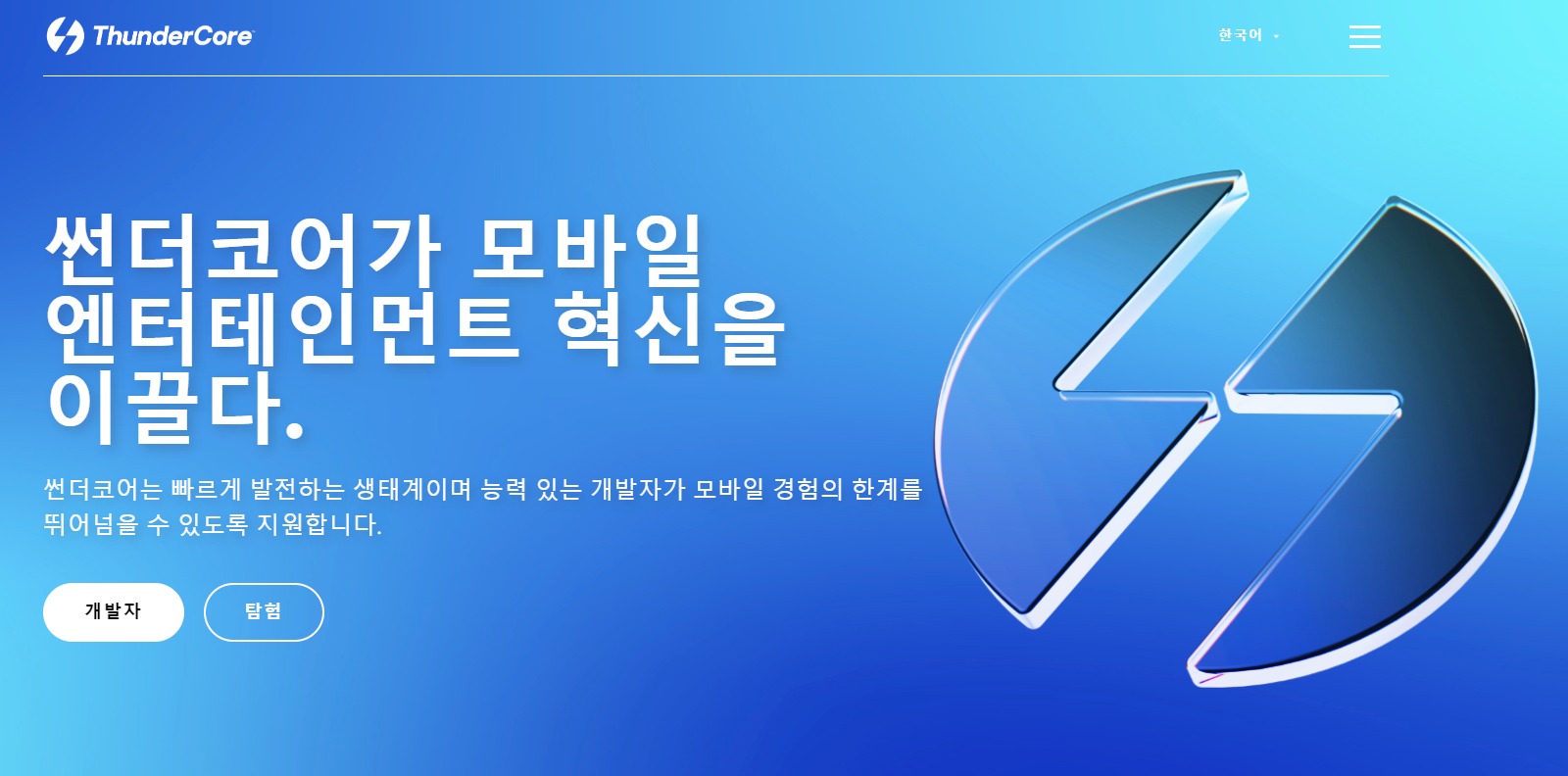 ThunderCore

한국어

썬더코어가 모바일 엔터테인먼트 혁신을 이끌다.

썬더코어는 빠르게 발전하는 생태계이며 능력 있는 개발자가 모바일 경험의 한계를 뛰어넘을 수 있도록 지원합니다.

개발자

탐험